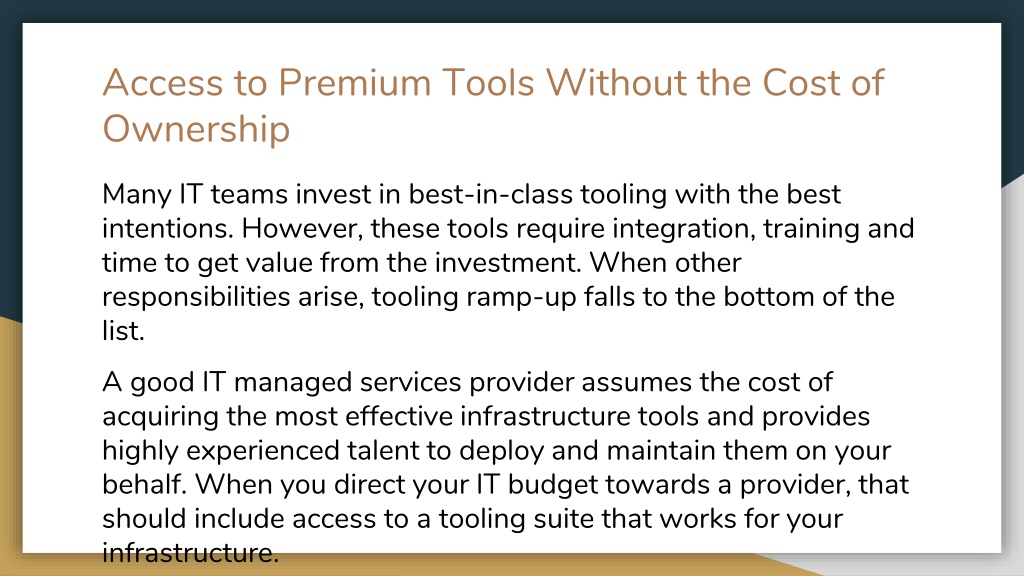 Access to Premium Tools Without the Cost of Ownership

Many IT teams invest in best-in-class tooling with the best intentions. However, these tools require integration, training and time to get value from the investment. When other responsibilities arise, tooling ramp-up falls to the bottom of the list.

A good IT managed services provider assumes the cost of acquiring the most effective infrastructure tools and provides highly experienced talent to deploy and maintain them on your behalf. When you direct your IT budget towards a provider, that should include access to a tooling suite that works for your infrastructure.